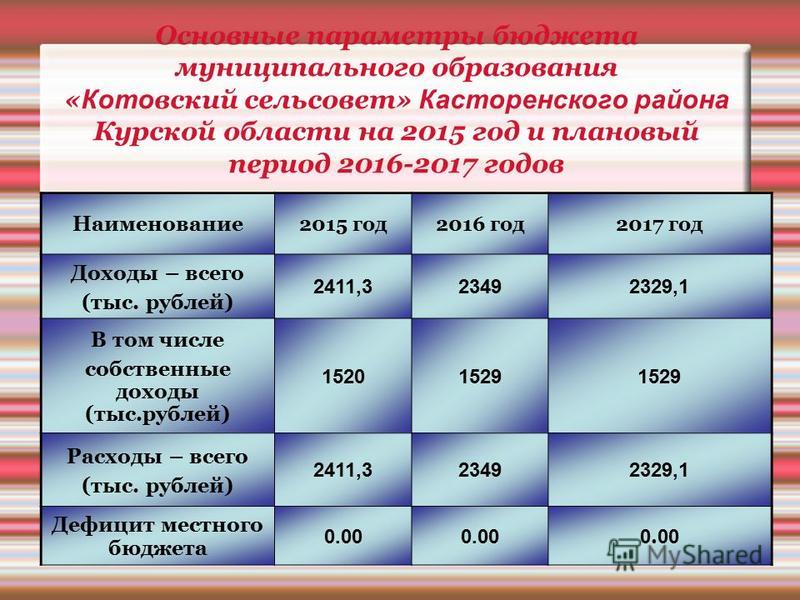 Основные параметры бюджета муниципального образования «Котовский сельсовет» Касторенского района Курской области на 2015 год и плановый период 2016-2017 годов

| Наименование | 2015 год | 2016 год | 2017 год |
|---|---|---|---|
| Доходы – всего (тыс. рублей) | 2411,3 | 2349 | 2329,1 |
| В том числе собственные доходы (тыс.рублей) | 1520 | 1529 | 1529 |
| Расходы – всего (тыс. рублей) | 2411,3 | 2349 | 2329,1 |
| Дефицит местного бюджета | 0.00 | 0.00 | 0.00 |

MyShared